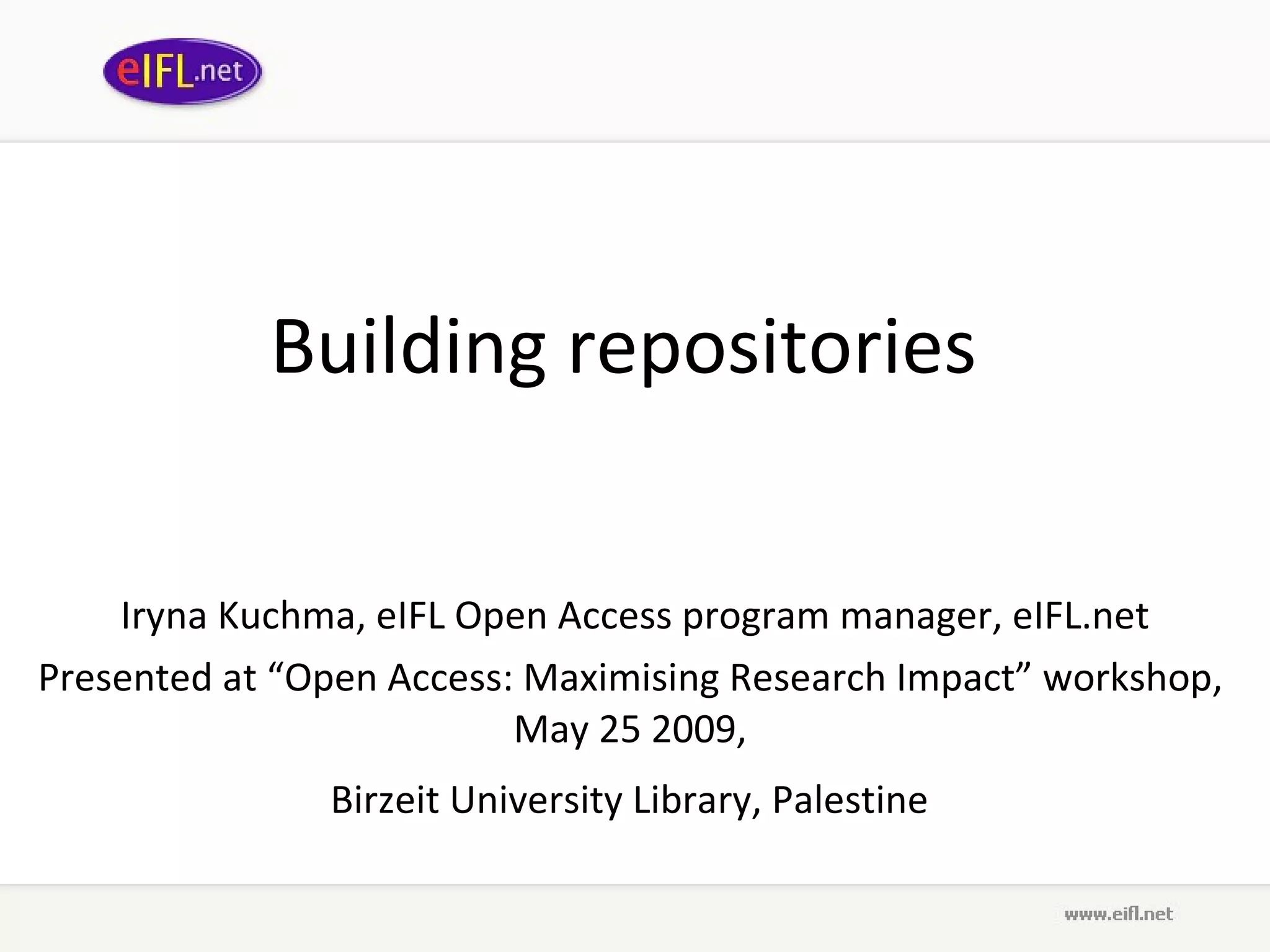 eIFL.net

Building repositories

Iryna Kuchma, eIFL Open Access program manager, eIFL.net

Presented at “Open Access: Maximising Research Impact” workshop, May 25 2009,

Birzeit University Library, Palestine

www.eifl.net